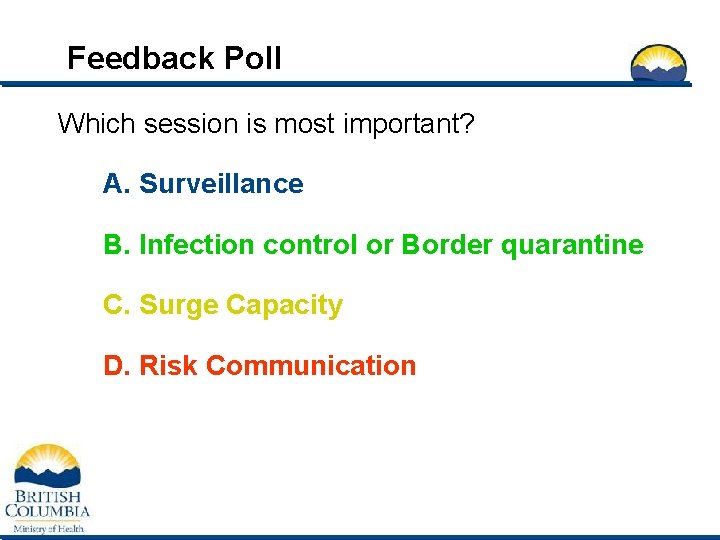 Feedback Poll

Which session is most important?

A. Surveillance

B. Infection control or Border quarantine

C. Surge Capacity

D. Risk Communication

BRITISH COLUMBIA
Ministry of Health